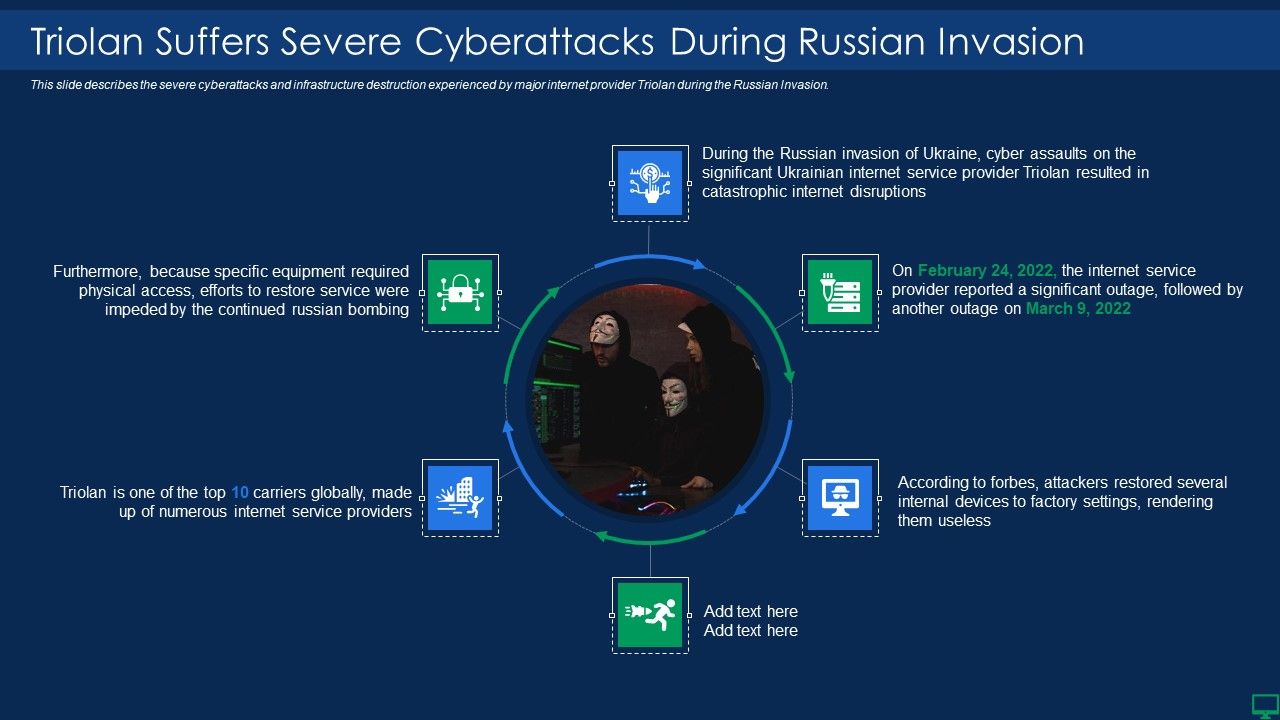 Triolan Suffers Severe Cyberattacks During Russian Invasion

This slide describes the severe cyberattacks and infrastructure destruction experienced by major internet provider Triolan during the Russian Invasion.

During the Russian invasion of Ukraine, cyber assaults on the significant Ukrainian internet service provider Triolan resulted in catastrophic internet disruptions

On February 24, 2022, the internet service provider reported a significant outage, followed by another outage on March 9, 2022

According to forbes, attackers restored several internal devices to factory settings, rendering them useless

Add text here
Add text here

Triolan is one of the top 10 carriers globally, made up of numerous internet service providers

Furthermore, because specific equipment required physical access, efforts to restore service were impeded by the continued russian bombing